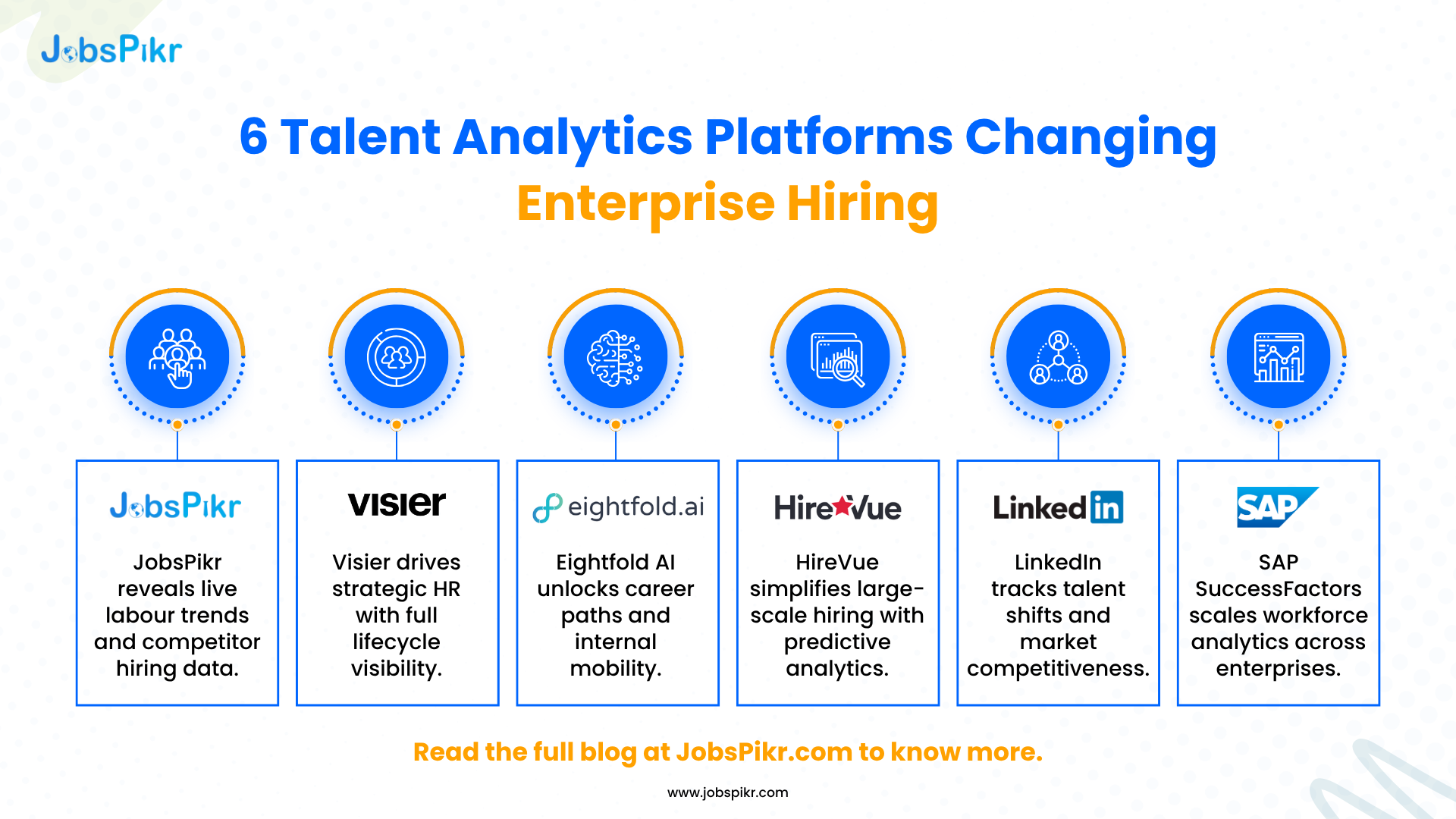 JobsPikr

6 Talent Analytics Platforms Changing Enterprise Hiring

JobsPikr

JobsPikr reveals live labour trends and competitor hiring data.

visier

Visier drives strategic HR with full lifecycle visibility.

eightfold.ai

Eightfold AI unlocks career paths and internal mobility.

HireVue

HireVue simplifies large-scale hiring with predictive analytics.

LinkedIn

LinkedIn tracks talent shifts and market competitiveness.

SAP

SAP SuccessFactors scales workforce analytics across enterprises.

Read the full blog at JobsPikr.com to know more.

www.jobspikr.com